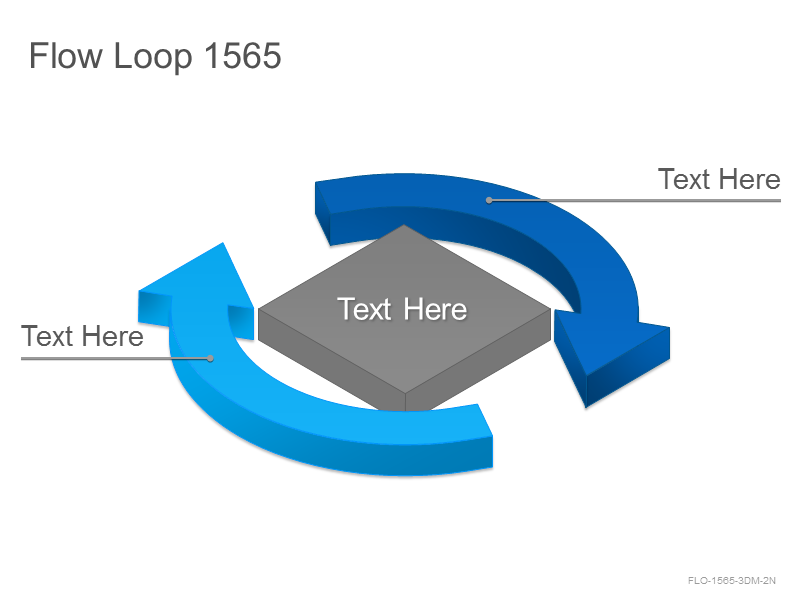 Flow Loop 1565

Text Here

Text Here

Text Here

FLO-1565-3DM-2N